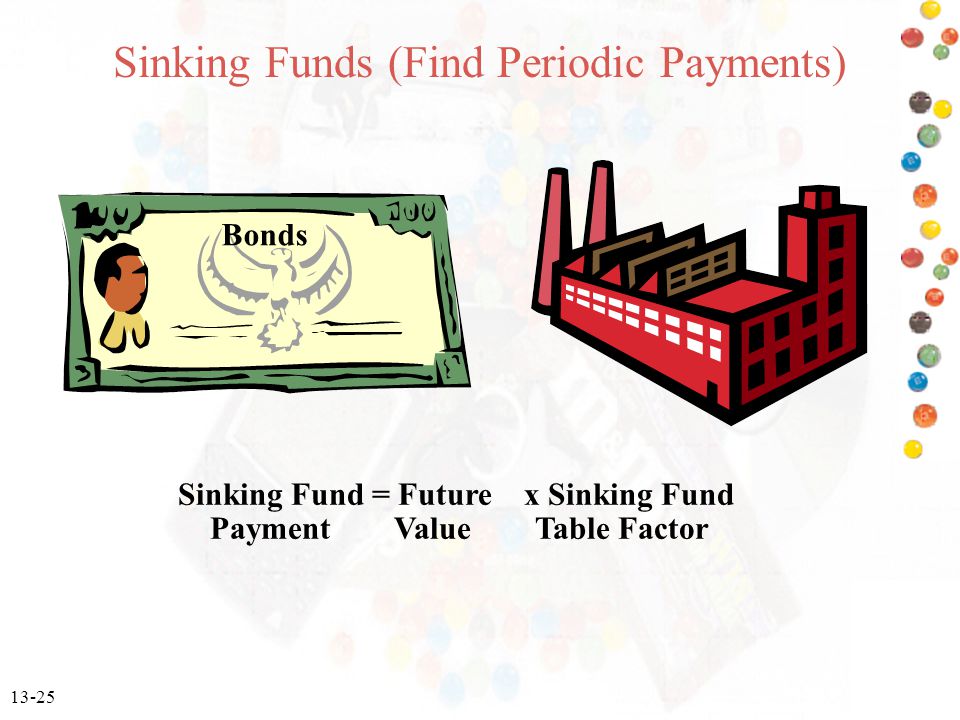 Sinking Funds (Find Periodic Payments)

100 100

Bonds

Sinking Fund = Future x Sinking Fund
Payment Value Table Factor

13-25